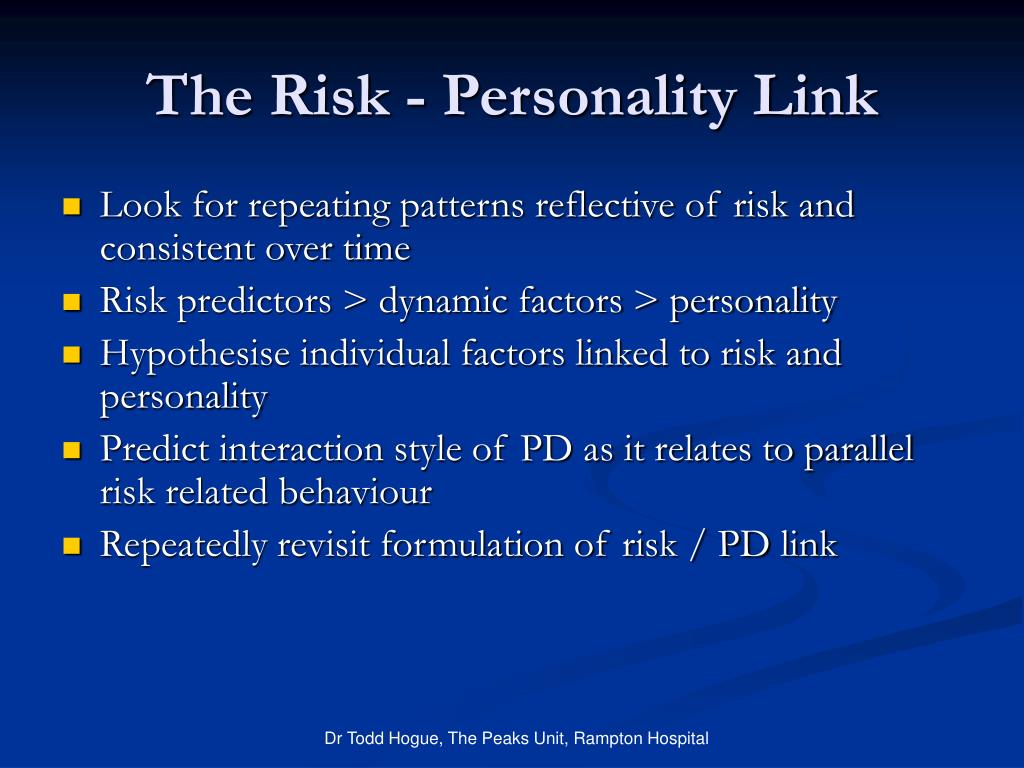 The Risk - Personality Link

- Look for repeating patterns reflective of risk and consistent over time
- Risk predictors > dynamic factors > personality
- Hypothesise individual factors linked to risk and personality
- Predict interaction style of PD as it relates to parallel risk related behaviour
- Repeatedly revisit formulation of risk / PD link

Dr Todd Hogue, The Peaks Unit, Rampton Hospital